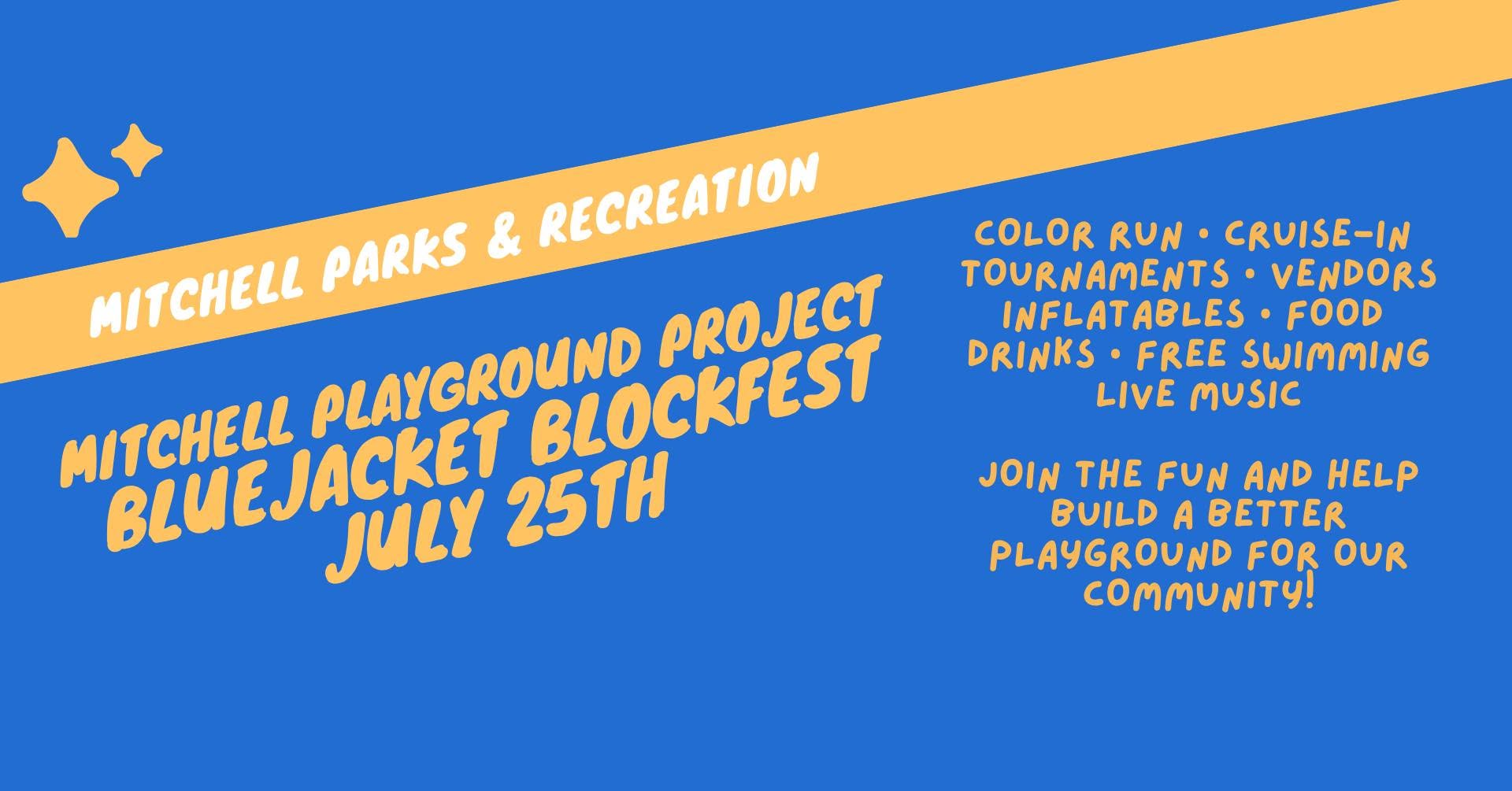 MITCHELL PARKS & RECREATION

MITCHELL PLAYGROUND PROJECT
BLUEJACKET BLOCKFEST
JULY 25TH

COLOR RUN • CRUISE-IN
TOURNAMENTS • VENDORS
INFLATABLES • FOOD
DRINKS • FREE SWIMMING
LIVE MUSIC

JOIN THE FUN AND HELP BUILD A BETTER PLAYGROUND FOR OUR COMMUNITY!